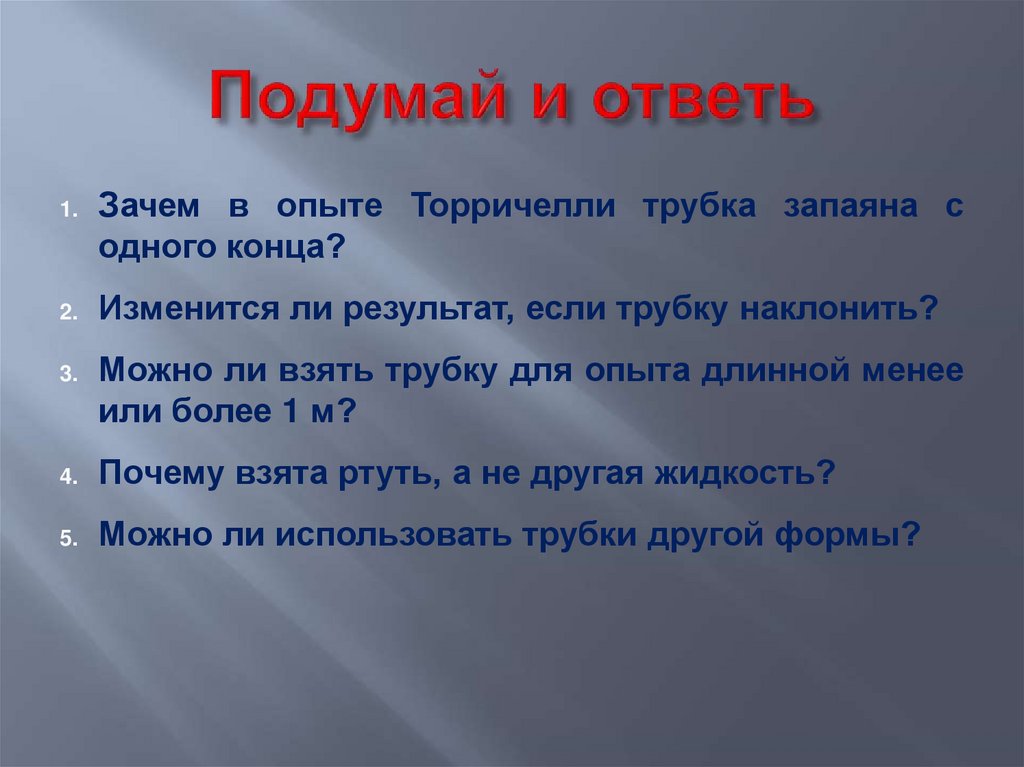 Подумай и ответь

1. Зачем в опыте Торричелли трубка запаяна с одного конца?
2. Изменится ли результат, если трубку наклонить?
3. Можно ли взять трубку для опыта длинной менее или более 1 м?
4. Почему взята ртуть, а не другая жидкость?
5. Можно ли использовать трубки другой формы?